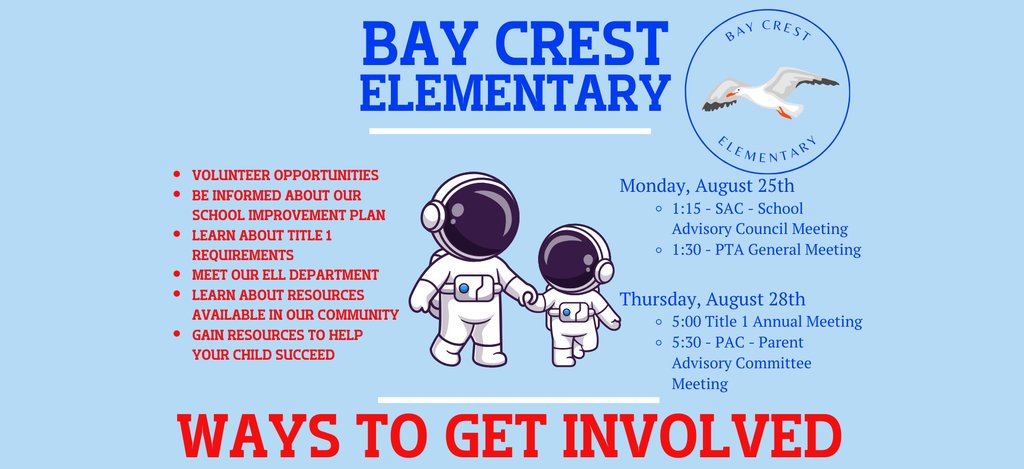 BAY CREST ELEMENTARY

BAY CREST ELEMENTARY

- VOLUNTEER OPPORTUNITIES
- BE INFORMED ABOUT OUR SCHOOL IMPROVEMENT PLAN
- LEARN ABOUT TITLE 1 REQUIREMENTS
- MEET OUR ELL DEPARTMENT
- LEARN ABOUT RESOURCES AVAILABLE IN OUR COMMUNITY
- GAIN RESOURCES TO HELP YOUR CHILD SUCCEED

Monday, August 25th
- 1:15 - SAC - School Advisory Council Meeting
- 1:30 - PTA General Meeting

Thursday, August 28th
- 5:00 Title 1 Annual Meeting
- 5:30 - PAC - Parent Advisory Committee Meeting

WAYS TO GET INVOLVED